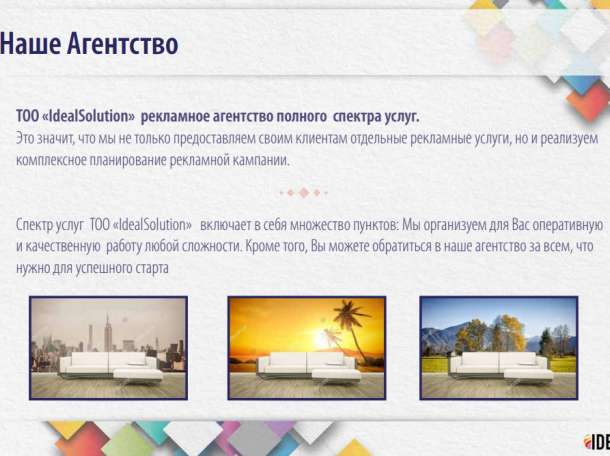 Наше Агентство

ТОО «IdealSolution» рекламное агентство полного спектра услуг.
Это значит, что мы не только предоставляем своим клиентам отдельные рекламные услуги, но и реализуем комплексное планирование рекламной кампании.

Спектр услуг ТОО «IdealSolution» включает в себя множество пунктов: Мы организуем для Вас оперативную и качественную работу любой сложности. Кроме того, Вы можете обратиться в наше агентство за всем, что нужно для успешного старта

IDE